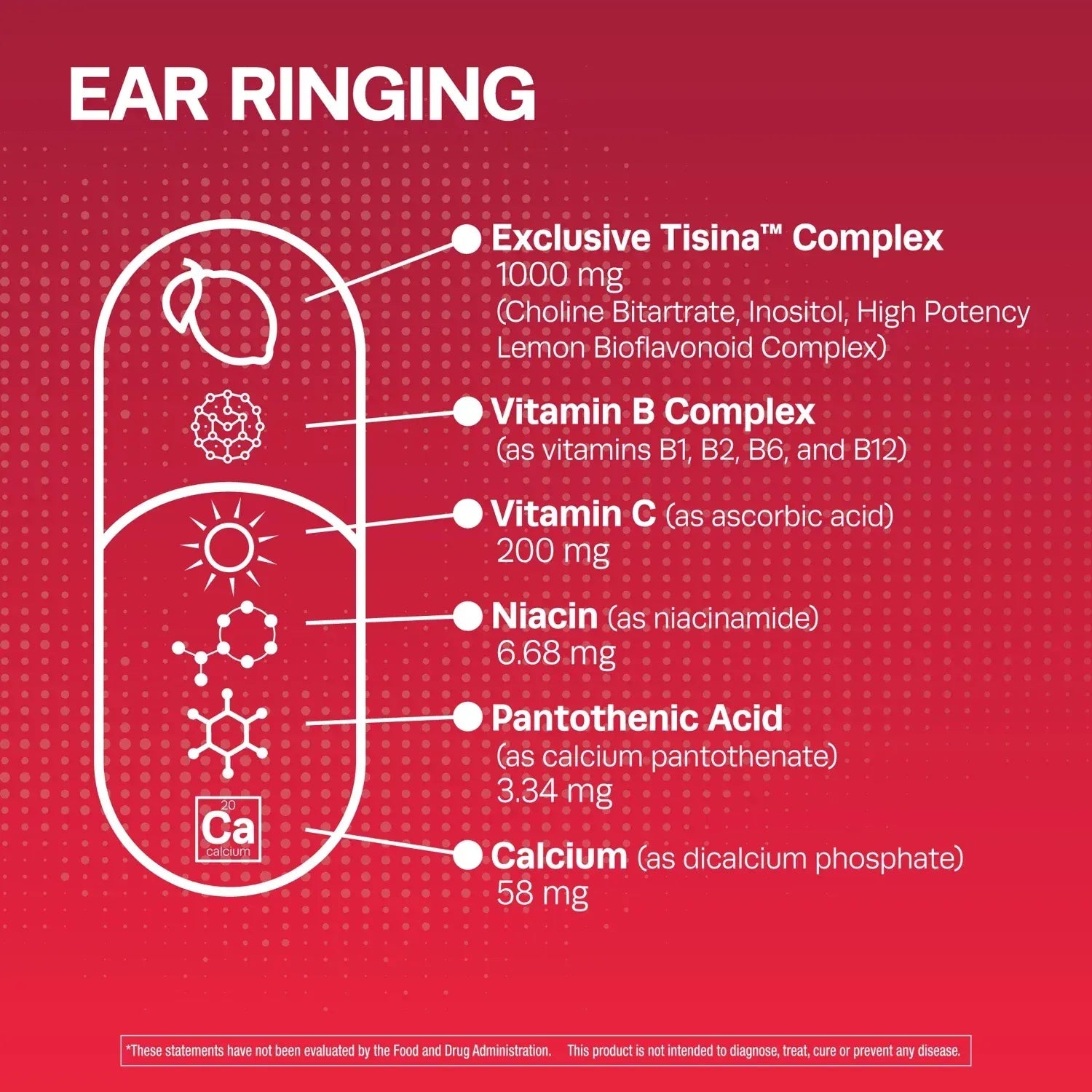 EAR RINGING

20
Ca
calcium

Exclusive Tisina™ Complex
1000 mg
(Choline Bitartrate, Inositol, High Potency Lemon Bioflavonoid Complex)

Vitamin B Complex
(as vitamins B1, B2, B6, and B12)

Vitamin C (as ascorbic acid)
200 mg

Niacin (as niacinamide)
6.68 mg

Pantothenic Acid
(as calcium pantothenate)
3.34 mg

Calcium (as dicalcium phosphate)
58 mg

*These statements have not been evaluated by the Food and Drug Administration. This product is not intended to diagnose, treat, cure or prevent any disease.